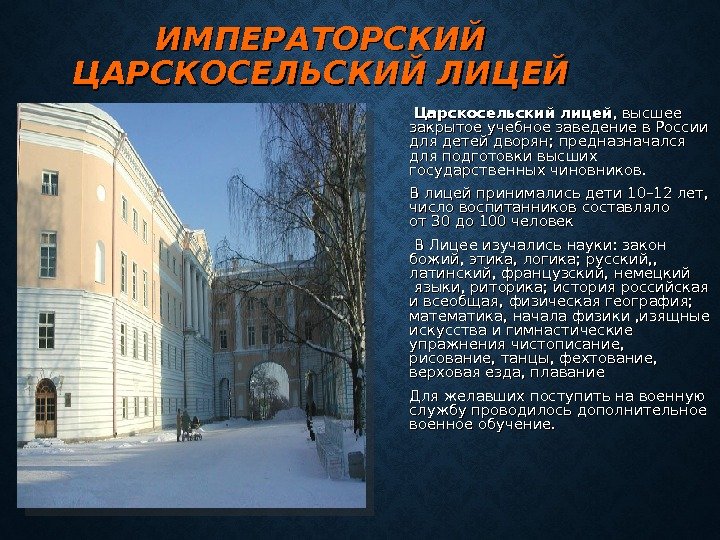 ИМПЕРАТОРСКИЙ ЦАРСКОСЕЛЬСКИЙ ЛИЦЕЙ

Царскосельский лицей, высшее закрытое учебное заведение в России для детей дворян; предназначался для подготовки высших государственных чиновников.

В лицей принимались дети 10–12 лет, число воспитанников составляло от 30 до 100 человек

В Лицее изучались науки: закон божий, этика, логика; русский,, латинский, французский, немецкий языки, риторика; история российская и всеобщая, физическая география; математика, начала физики ,изящные искусства и гимнастические упражнения чистописание, рисование, танцы, фехтование, верховая езда, плавание

Для желавших поступить на военную службу проводилось дополнительное военное обучение.